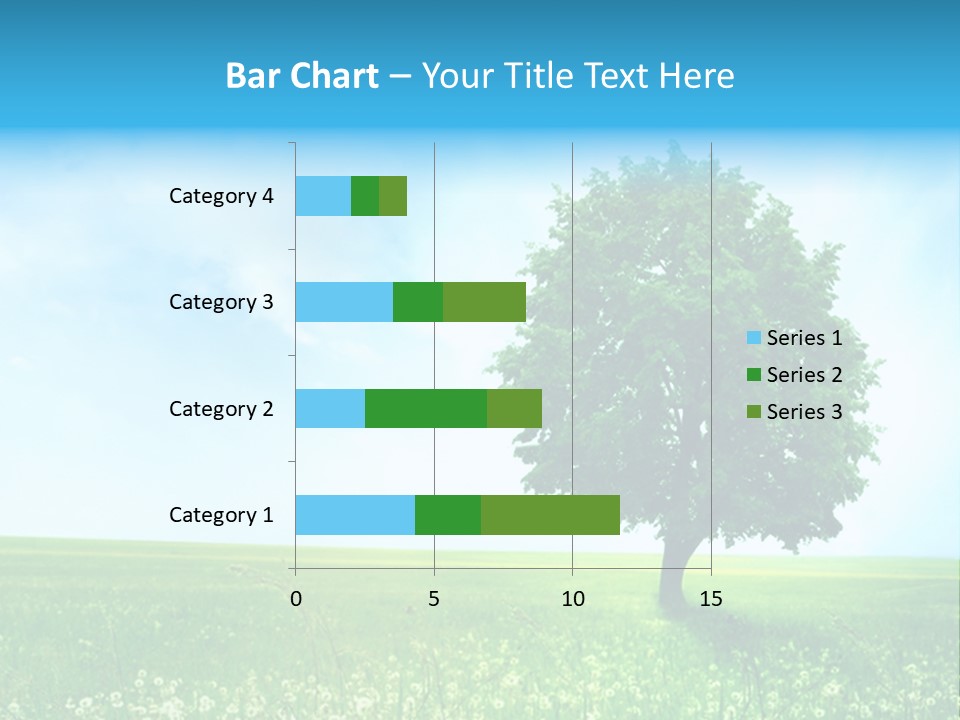 Bar Chart – Your Title Text Here

Category 4
Category 3
Category 2
Category 1

0
5
10
15

Series 1
Series 2
Series 3